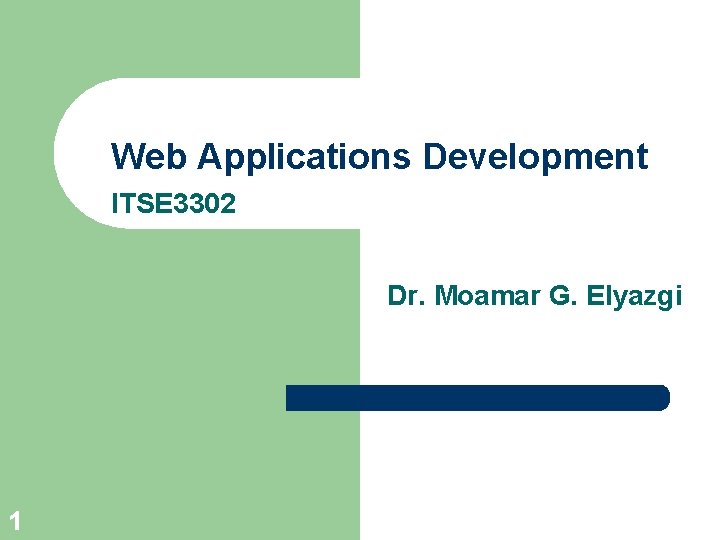 Web Applications Development

ITSE3302

Dr. Moamar G. Elyazgi

1